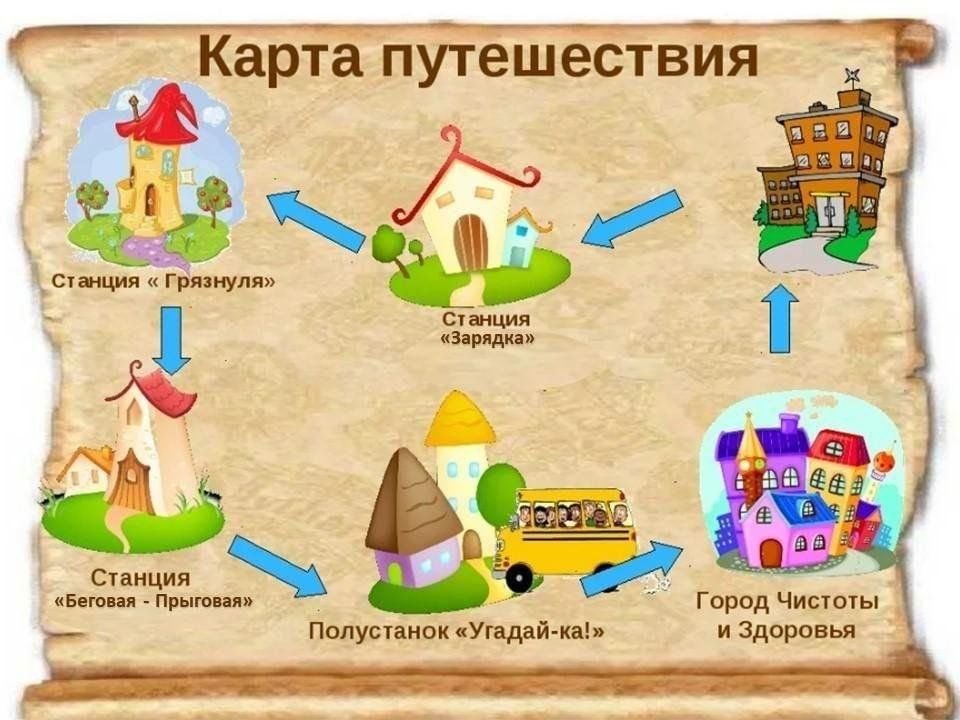 Карта путешествия

Станция « Грязнуля»

Станция «Зарядка»

Станция «Беговая - Прыговая»

Полустанок «Угадай-ка!»

Город Чистоты и Здоровья